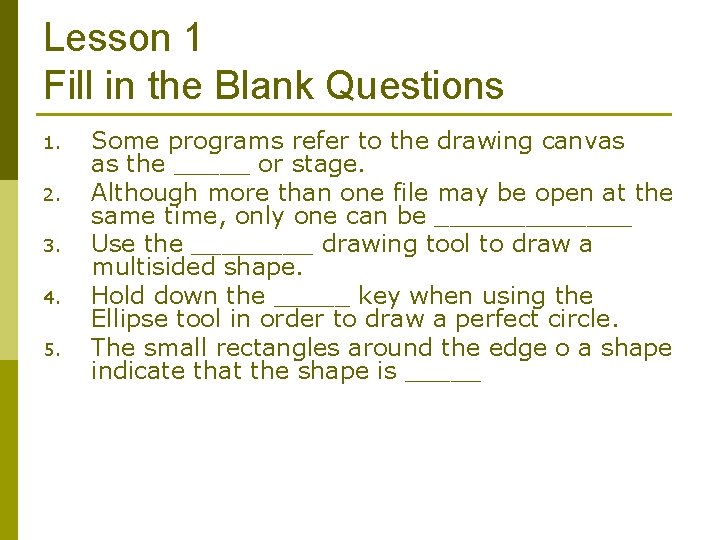 Lesson 1
Fill in the Blank Questions

1. Some programs refer to the drawing canvas as the _____ or stage.
2. Although more than one file may be open at the same time, only one can be _____________
3. Use the ________ drawing tool to draw a multisided shape.
4. Hold down the _____ key when using the Ellipse tool in order to draw a perfect circle.
5. The small rectangles around the edge o a shape indicate that the shape is _____